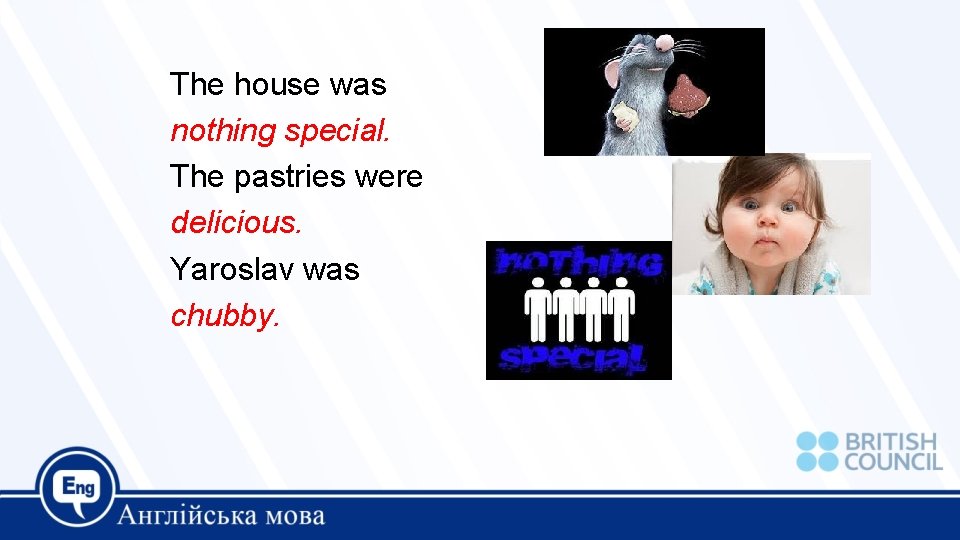 The house was
nothing special.
The pastries were
delicious.
Yaroslav was
chubby.

nothing
special

BRITISH
COUNCIL

Eng
Англійська мова